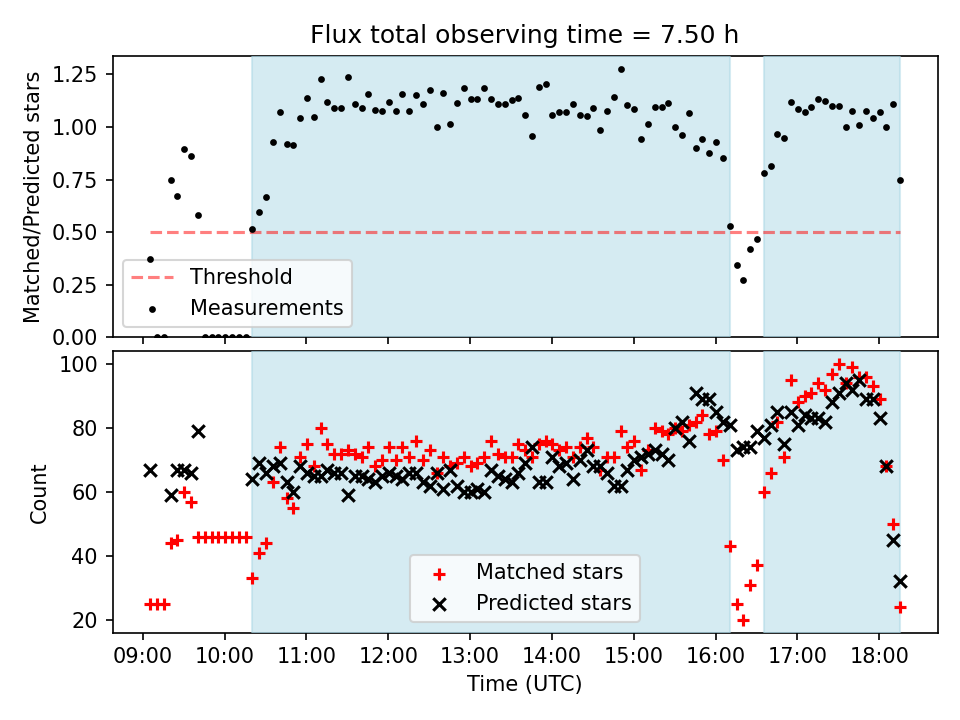 Flux total observing time = 7.50 h

Matched/Predicted stars

1.25
1.00
0.75
0.50
0.25
0.00

Threshold
Measurements

Count

100
80
60
40
20

Matched stars
Predicted stars

09:00
10:00
11:00
12:00
13:00
14:00
15:00
16:00
17:00
18:00

Time (UTC)